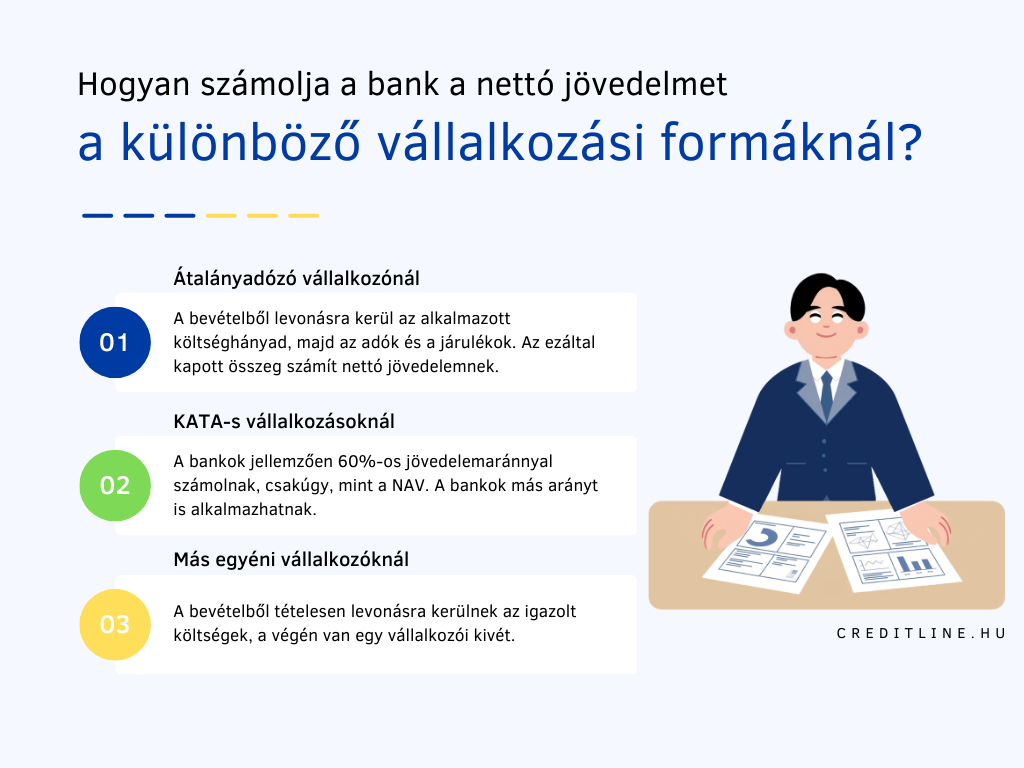 Hogyan számolja a bank a nettó jövedelmet
a különböző vállalkozási formáknál?

Átalányadózó vállalkozónál

01

A bevételből levonásra kerül az alkalmazott költséghányad, majd az adók és a járulékok. Az ezáltal kapott összeg számít nettó jövedelemnek.

KATA-s vállalkozásoknál

02

A bankok jellemzően 60%-os jövedelemaránnyal számolnak, csakúgy, mint a NAV. A bankok más arányt is alkalmazhatnak.

Más egyéni vállalkozóknál

03

A bevételből tételesen levonásra kerülnek az igazolt költségek, a végén van egy vállalkozói kivét.

CREDITLINE.HU